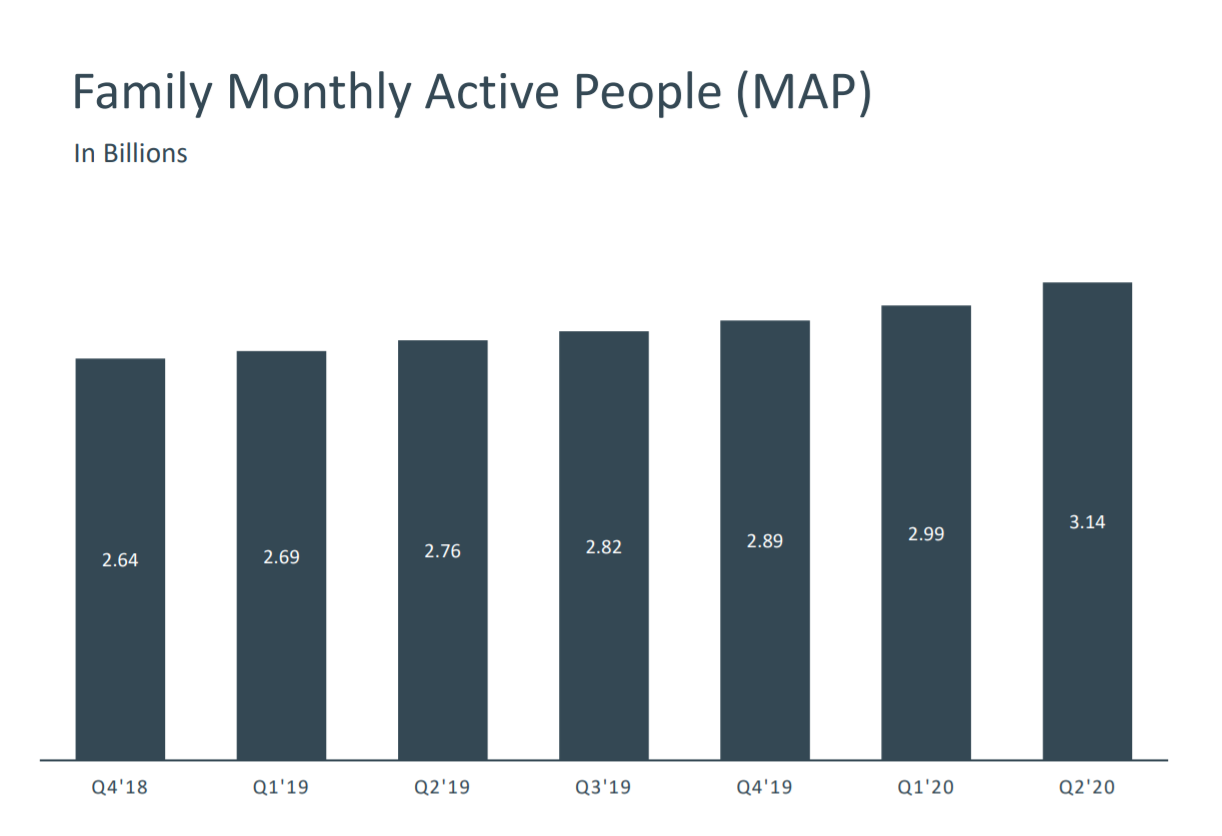 Family Monthly Active People (MAP)
In Billions

2.64
2.69
2.76
2.82
2.89
2.99
3.14

Q4'18
Q1'19
Q2'19
Q3'19
Q4'19
Q1'20
Q2'20